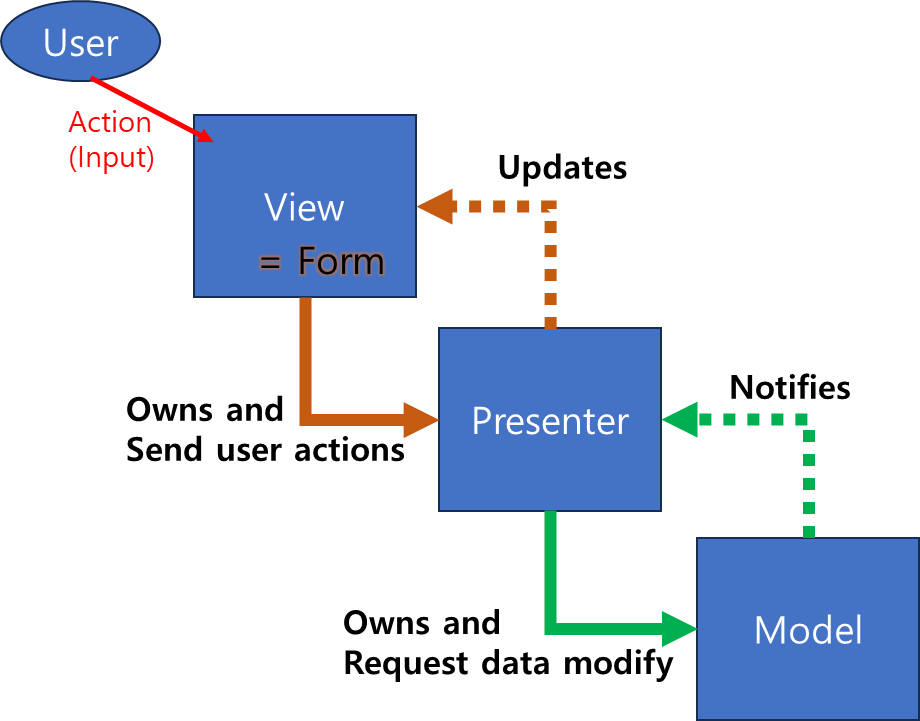 User

Action (Input)

View
= Form

Updates

Owns and
Send user actions

Presenter

Notifies

Owns and
Request data modify

Model